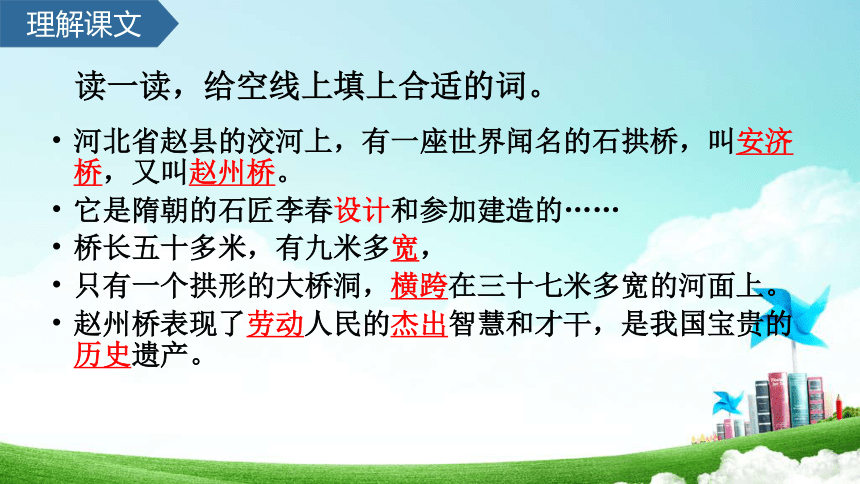 理解课文

读一读，给空线上填上合适的词。

• 河北省赵县的洨河上，有一座世界闻名的石拱桥，叫安济桥，又叫赵州桥。
• 它是隋朝的石匠李春设计和参加建造的……
• 桥长五十多米，有九米多宽，
• 只有一个拱形的大桥洞，横跨在三十七米多宽的河面上。
• 赵州桥表现了劳动人民的杰出智慧和才干，是我国宝贵的历史遗产。